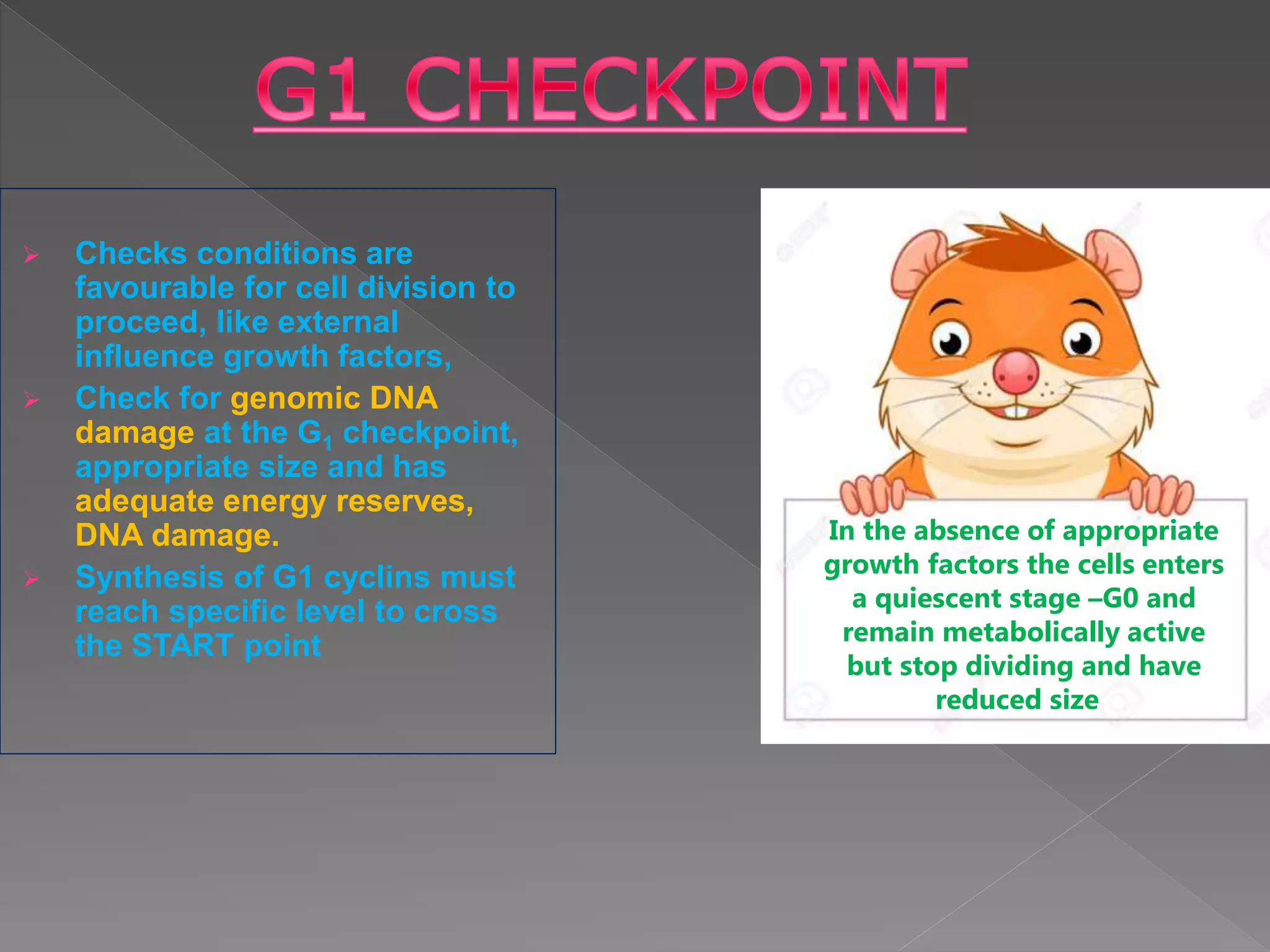 G1 CHECKPOINT

➢ Checks conditions are favourable for cell division to proceed, like external influence growth factors,

➢ Check for genomic DNA damage at the $G_1$ checkpoint, appropriate size and has adequate energy reserves, DNA damage.

➢ Synthesis of G1 cyclins must reach specific level to cross the START point

In the absence of appropriate growth factors the cells enters a quiescent stage –G0 and remain metabolically active but stop dividing and have reduced size